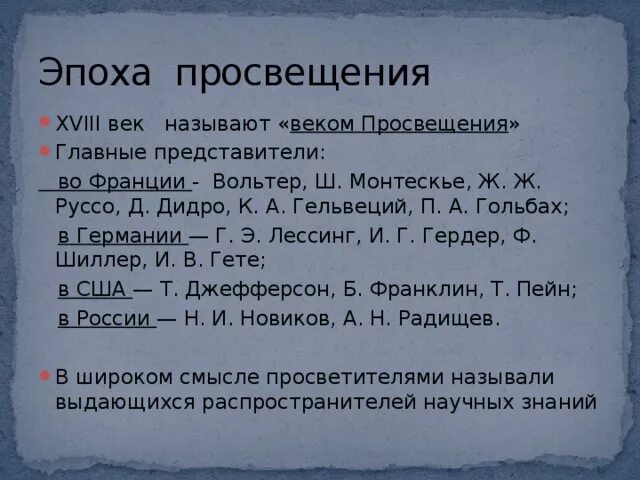 Эпоха просвещения

XVIII век называют «веком Просвещения»

Главные представители:

во Франции - Вольтер, Ш. Монтескье, Ж. Ж. Руссо, Д. Дидро, К. А. Гельвеций, П. А. Гольбах;

в Германии — Г. Э. Лессинг, И. Г. Гердер, Ф. Шиллер, И. В. Гете;

в США — Т. Джефферсон, Б. Франклин, Т. Пейн;

в России — Н. И. Новиков, А. Н. Радищев.

В широком смысле просветителями называли выдающихся распространителей научных знаний